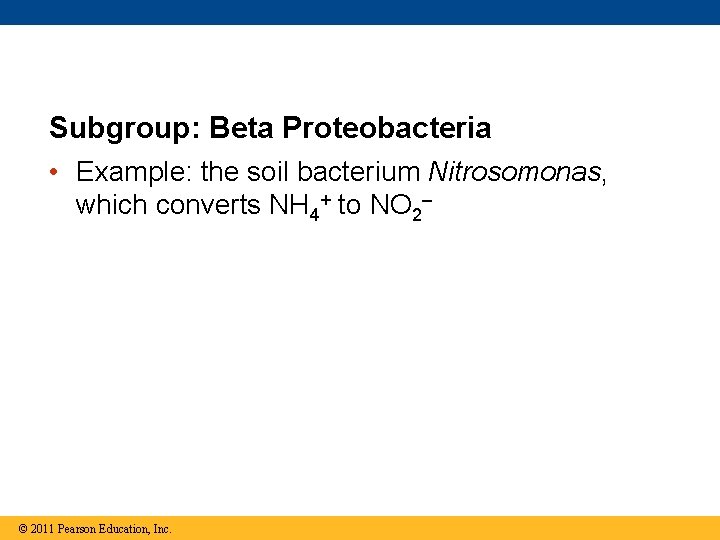 Subgroup: Beta Proteobacteria

• Example: the soil bacterium Nitrosomonas, which converts $NH_4^+$ to $NO_2^-$

© 2011 Pearson Education, Inc.